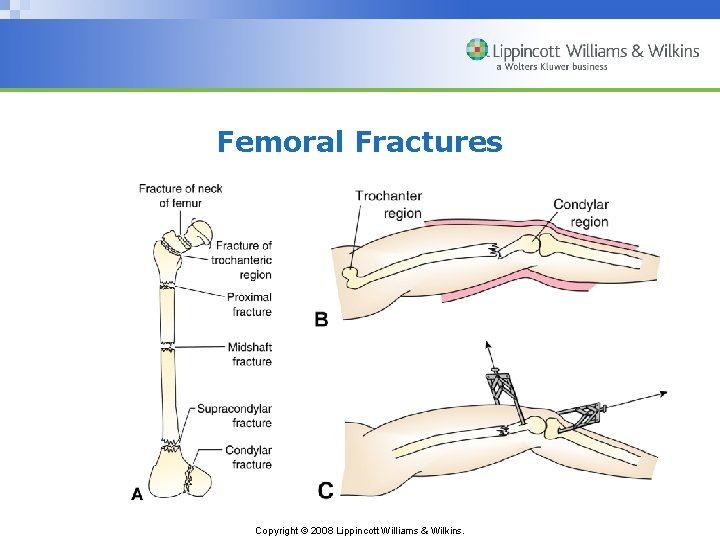 Lippincott Williams & Wilkins
a Wolters Kluwer business

Femoral Fractures

Fracture of neck of femur

Fracture of trochanteric region

Proximal fracture

Midshaft fracture

Supracondylar fracture

Condylar fracture

A

Trochanter region

Condylar region

B

C

Copyright © 2008 Lippincott Williams & Wilkins.